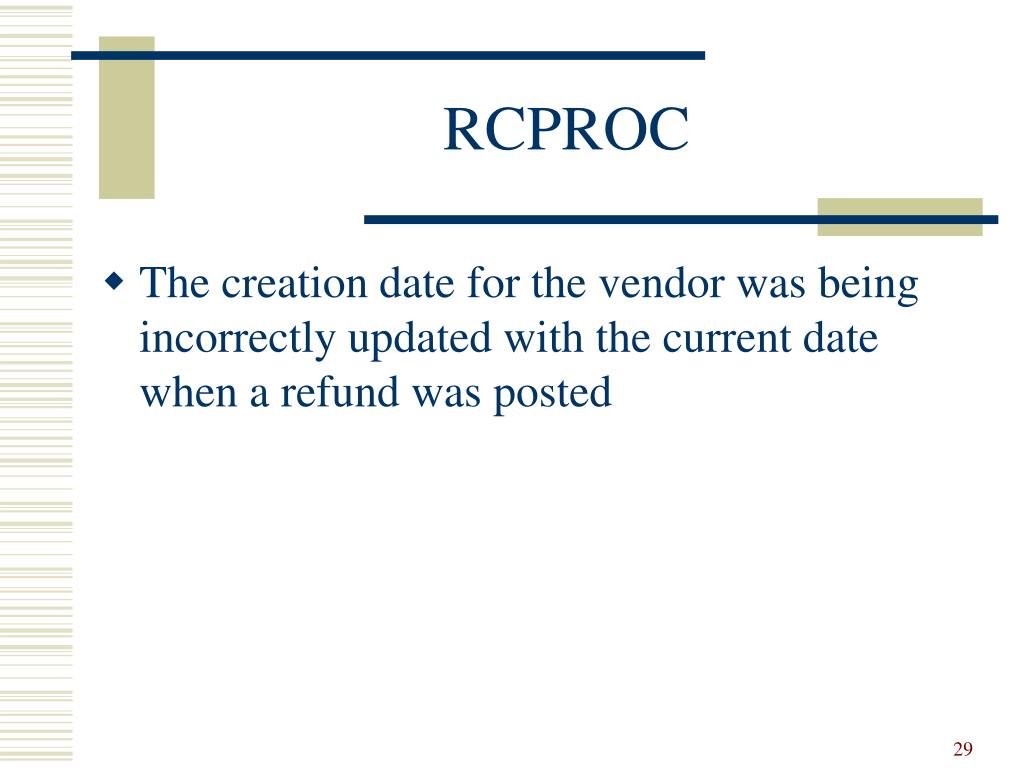 RCPROC

◆ The creation date for the vendor was being incorrectly updated with the current date when a refund was posted

29